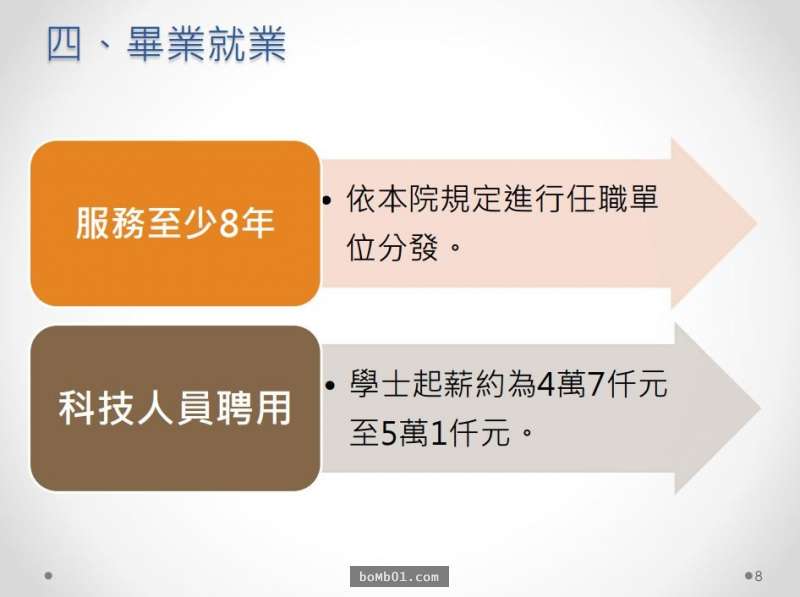 四、畢業就業

服務至少8年

• 依本院規定進行任職單位分發。

科技人員聘用

• 學士起薪約為4萬7仟元至5萬1仟元。

boMb01.com

8